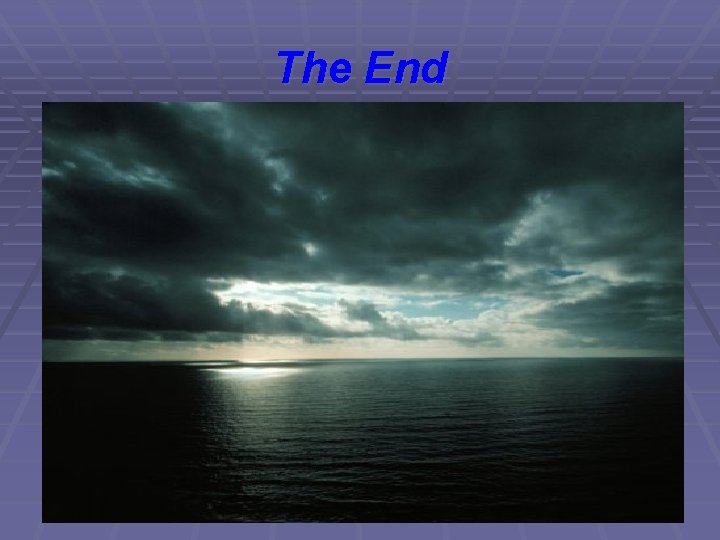 The End